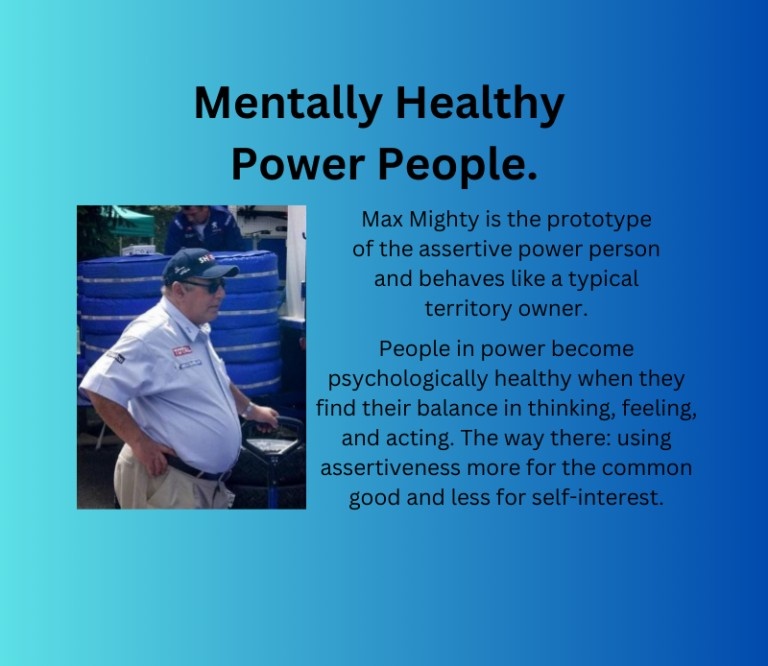 Mentally Healthy Power People.

Max Mighty is the prototype of the assertive power person and behaves like a typical territory owner.

People in power become psychologically healthy when they find their balance in thinking, feeling, and acting. The way there: using assertiveness more for the common good and less for self-interest.